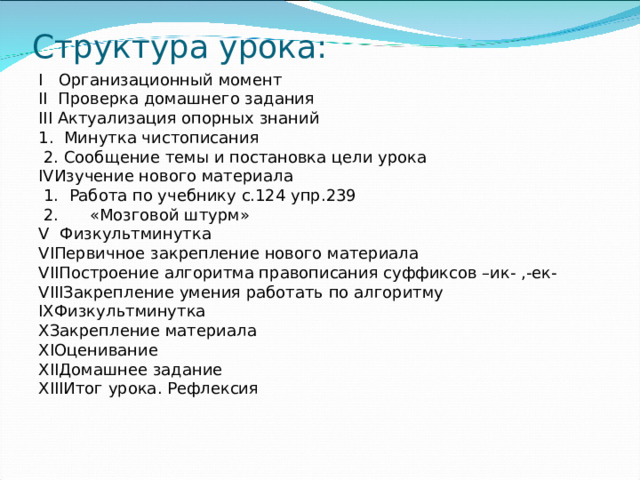 Структура урока:

I Организационный момент
II Проверка домашнего задания
III Актуализация опорных знаний
1. Минутка чистописания
2. Сообщение темы и постановка цели урока
IVИзучение нового материала
1. Работа по учебнику с.124 упр.239
2. «Мозговой штурм»
V Физкультминутка
VIПервичное закрепление нового материала
VIIПостроение алгоритма правописания суффиксов –ик- ,-ек-
VIIIЗакрепление умения работать по алгоритму
IXФизкультминутка
XЗакрепление материала
XIОценивание
XIIДомашнее задание
XIIIИтог урока. Рефлексия